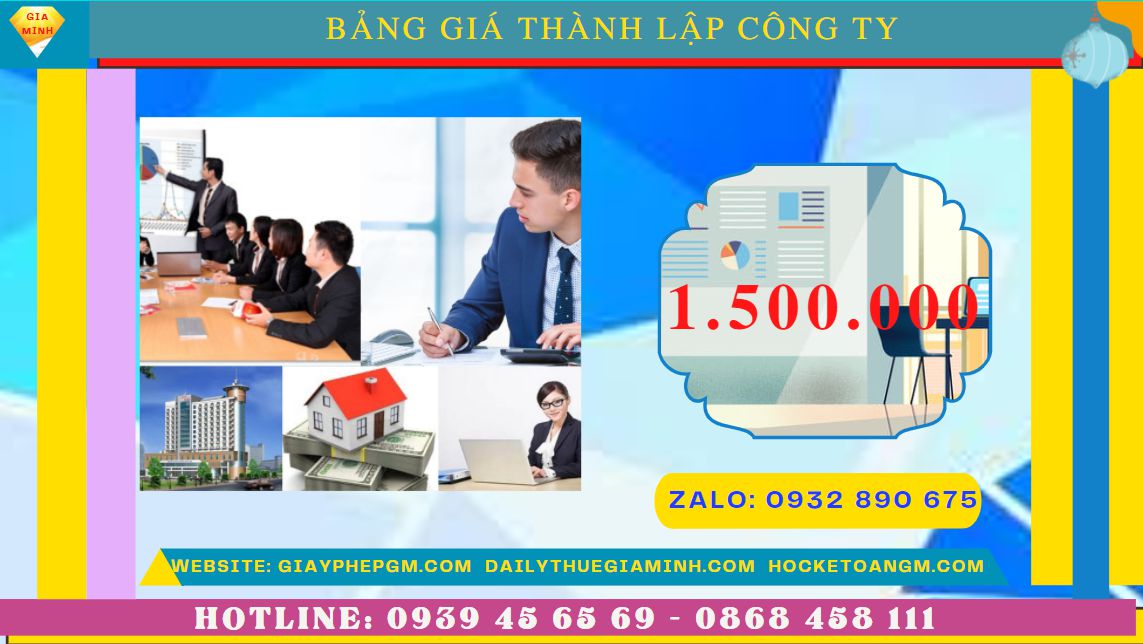 GIA MINH

BẢNG GIÁ THÀNH LẬP CÔNG TY

1.500.000

ZALO: 0932 890 675

WEBSITE: GIAYPHEPGM.COM DAILYTHUEGIAMINH.COM HOCKETOANGM.COM

HOTLINE: 0939 45 65 69 - 0868 458 111